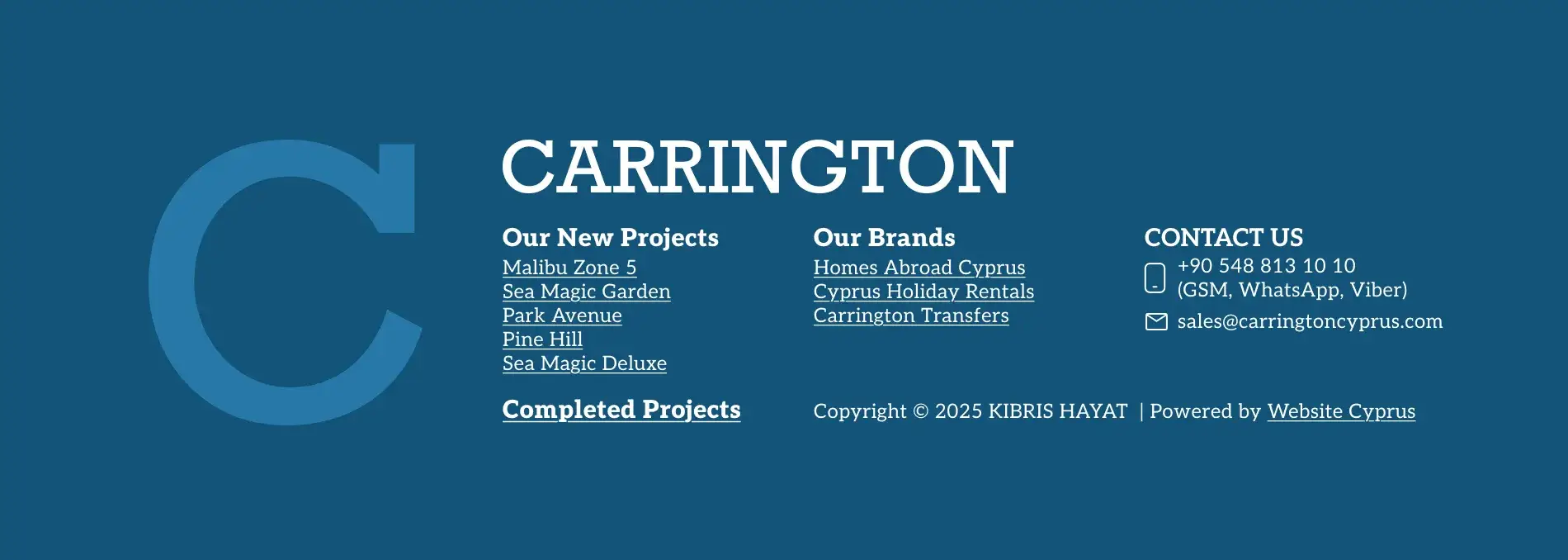 C

CARRINGTON

Our New Projects
Malibu Zone 5
Sea Magic Garden
Park Avenue
Pine Hill
Sea Magic Deluxe

Completed Projects

Our Brands
Homes Abroad Cyprus
Cyprus Holiday Rentals
Carrington Transfers

CONTACT US
+90 548 813 10 10
(GSM, WhatsApp, Viber)
sales@carringtoncyprus.com

Copyright © 2025 KIBRIS HAYAT | Powered by Website Cyprus